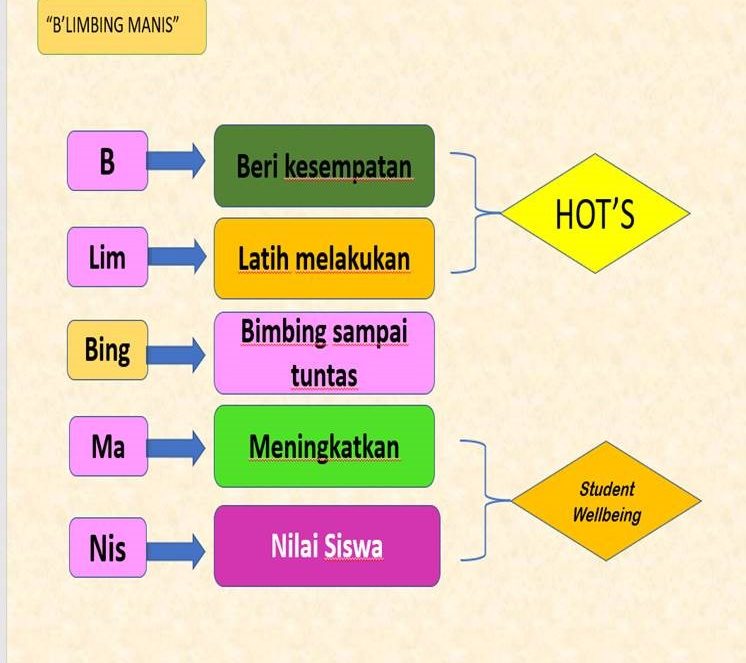 "B'LIMBING MANIS"

B
Beri kesempatan

Lim
Latih melakukan

HOT'S

Bing
Bimbing sampai tuntas

Ma
Meningkatkan

Nis
Nilai Siswa

Student Wellbeing